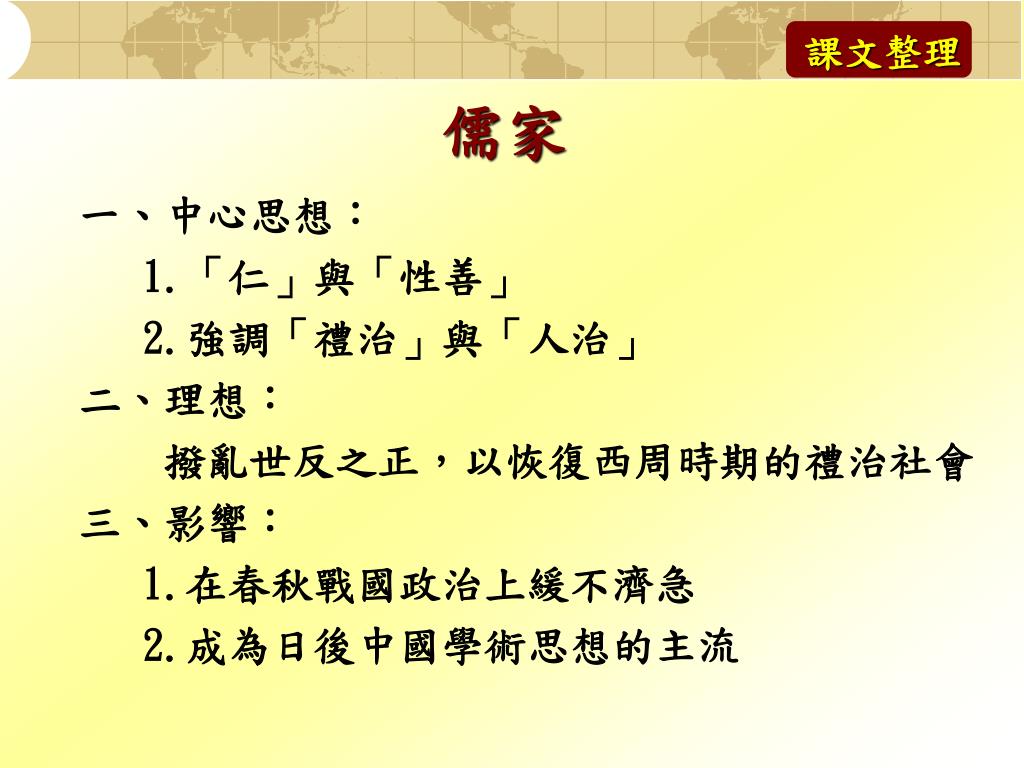 課文整理

儒家

一、中心思想：

1.「仁」與「性善」

2.強調「禮治」與「人治」

二、理想：

撥亂世反之正，以恢復西周時期的禮治社會

三、影響：

1.在春秋戰國政治上緩不濟急

2.成為日後中國學術思想的主流